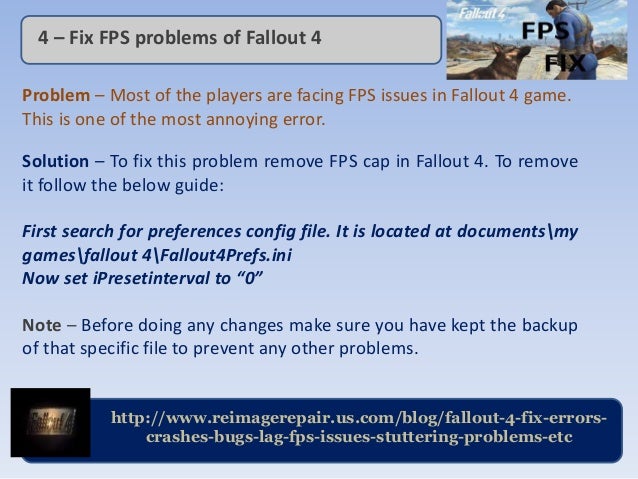 4 – Fix FPS problems of Fallout 4

Fallout 4

FPS FIX

Problem – Most of the players are facing FPS issues in Fallout 4 game. This is one of the most annoying error.

Solution – To fix this problem remove FPS cap in Fallout 4. To remove it follow the below guide:

First search for preferences config file. It is located at documents\my games\fallout 4\Fallout4Prefs.ini
Now set iPresetinterval to "0"

Note – Before doing any changes make sure you have kept the backup of that specific file to prevent any other problems.

Fallout 4

http://www.reimagerepair.us.com/blog/fallout-4-fix-errors-crashes-bugs-lag-fps-issues-stuttering-problems-etc